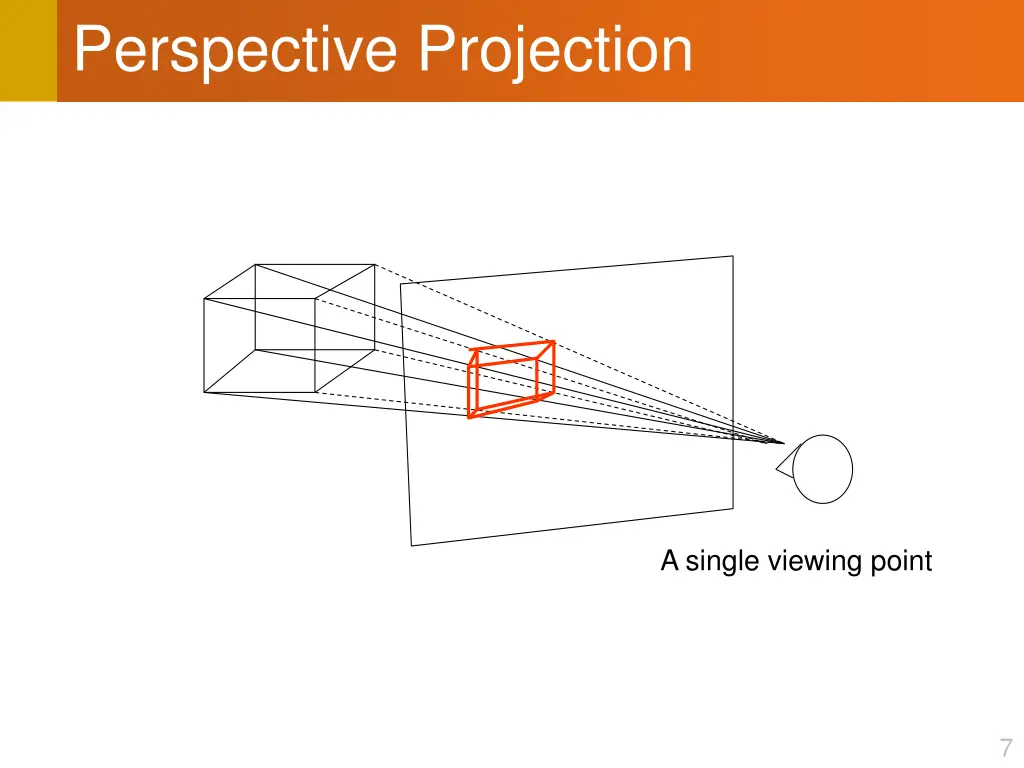 Perspective Projection

A single viewing point

7